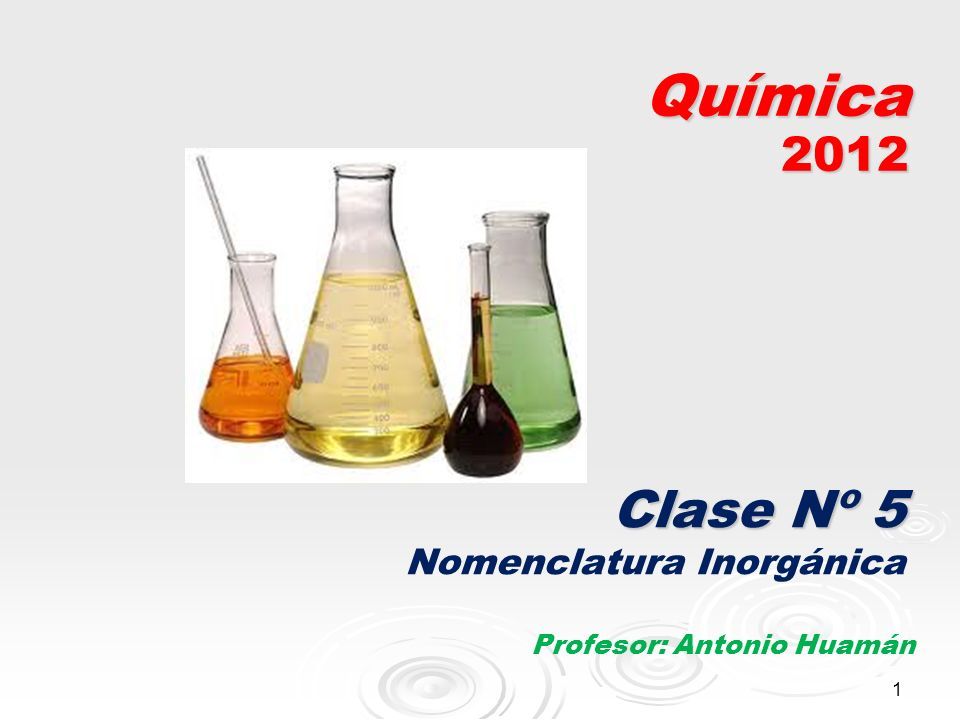 Química
2012

Clase Nº 5
Nomenclatura Inorgánica

Profesor: Antonio Huamán

1